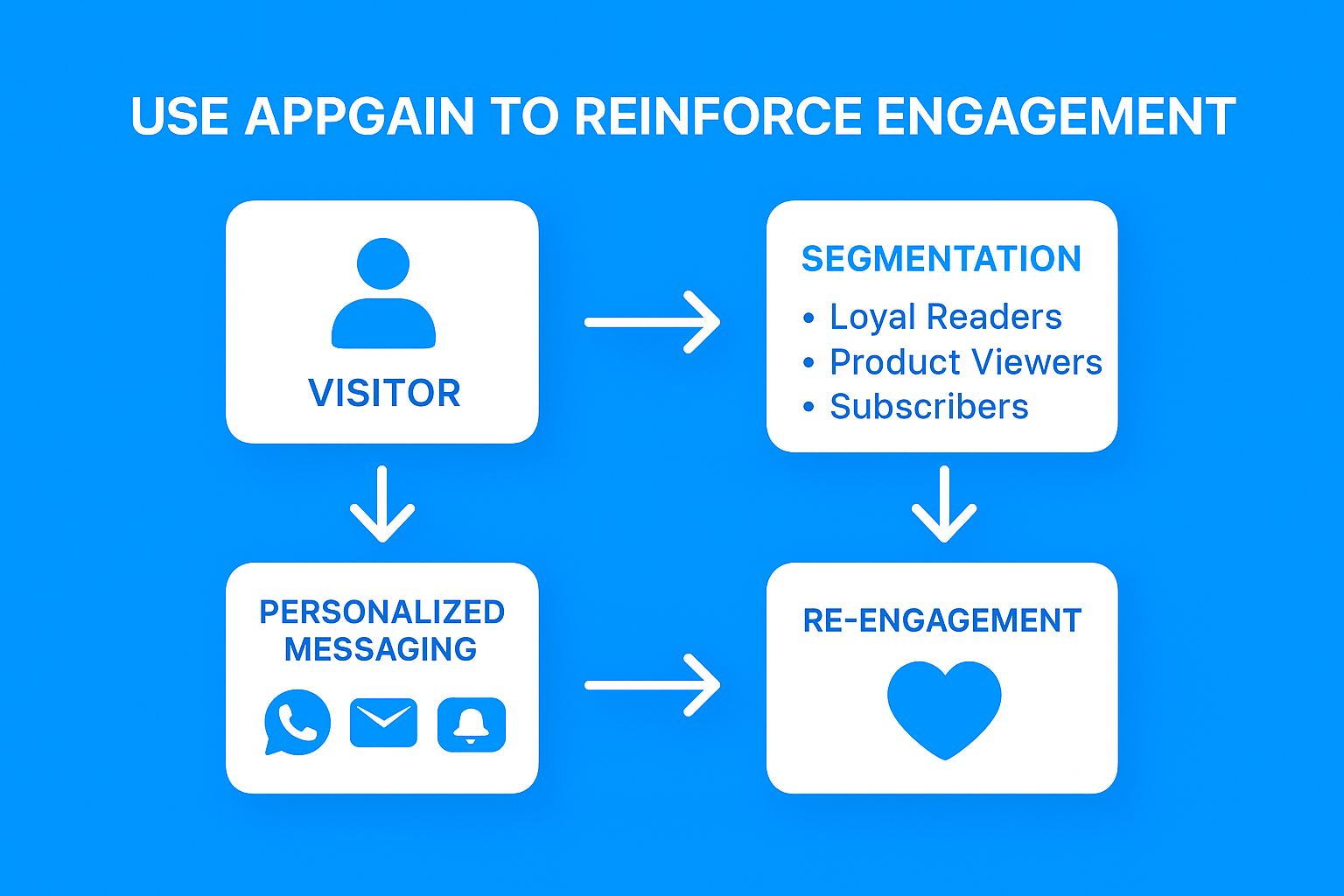 USE APPGAIN TO REINFORCE ENGAGEMENT

VISITOR

SEGMENTATION
• Loyal Readers
• Product Viewers
• Subscribers

PERSONALIZED MESSAGING

RE-ENGAGEMENT